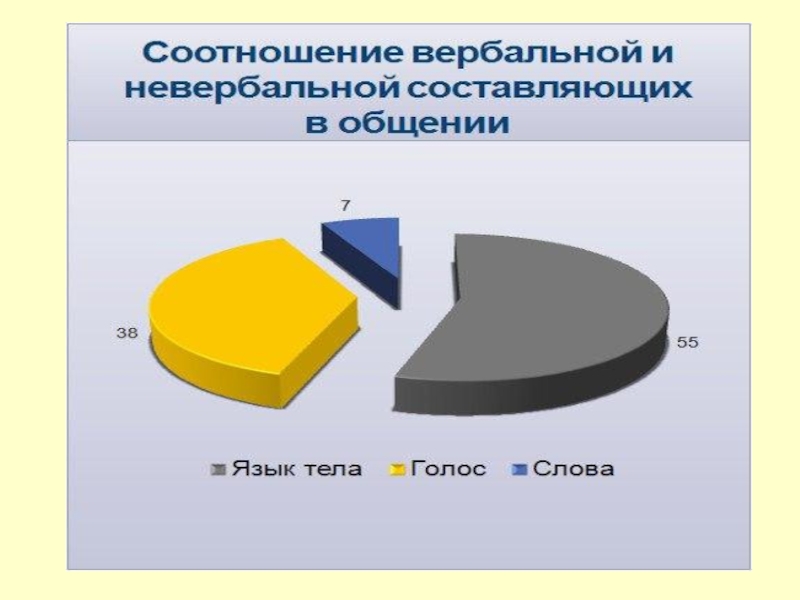 Соотношение вербальной и невербальной составляющих в общении

7

38

55

Язык тела Голос Слова